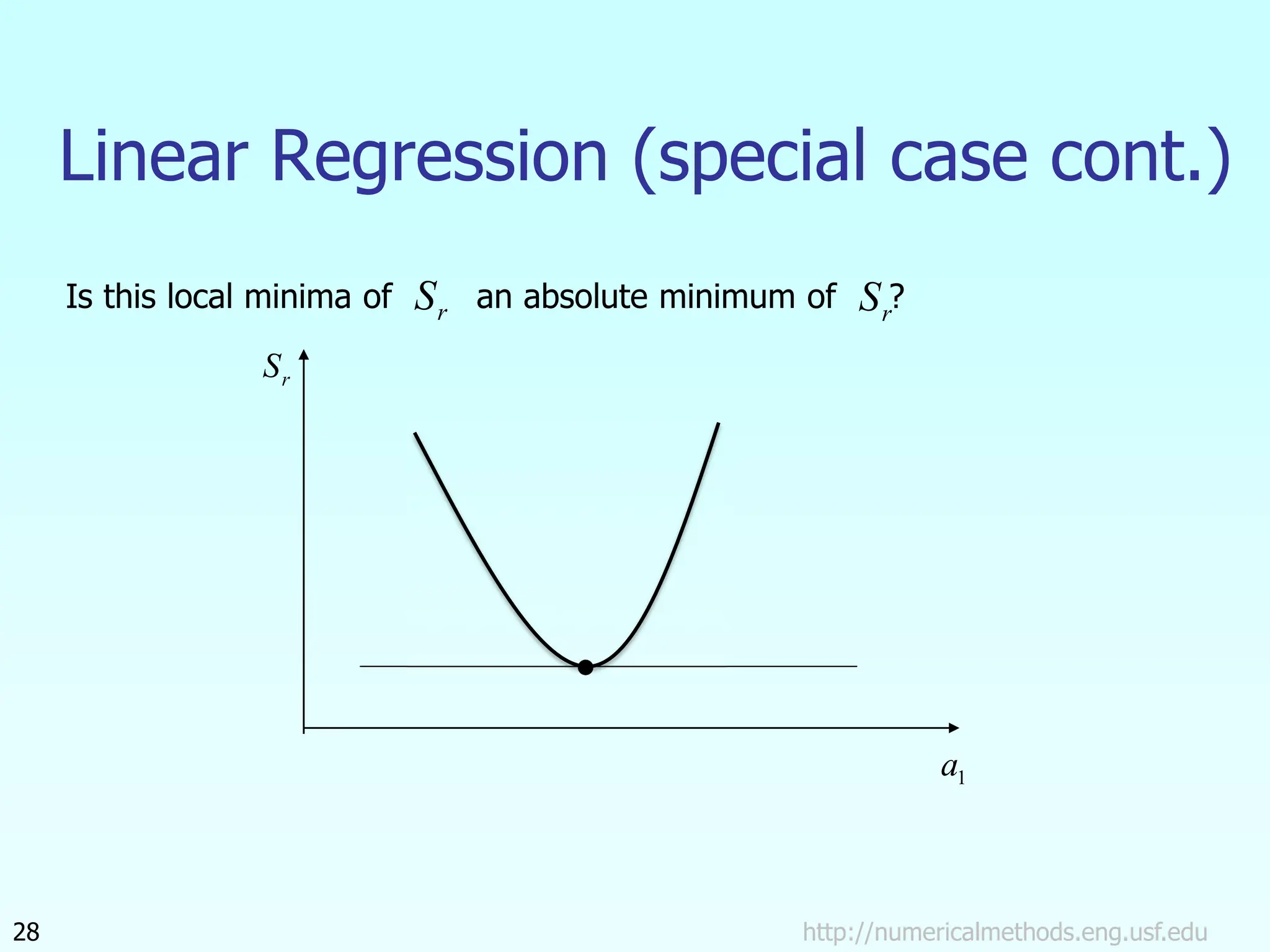 Linear Regression (special case cont.)

Is this local minima of $S_r$ an absolute minimum of $S_r$?

$S_r$

$a_1$

28

http://numericalmethods.eng.usf.edu